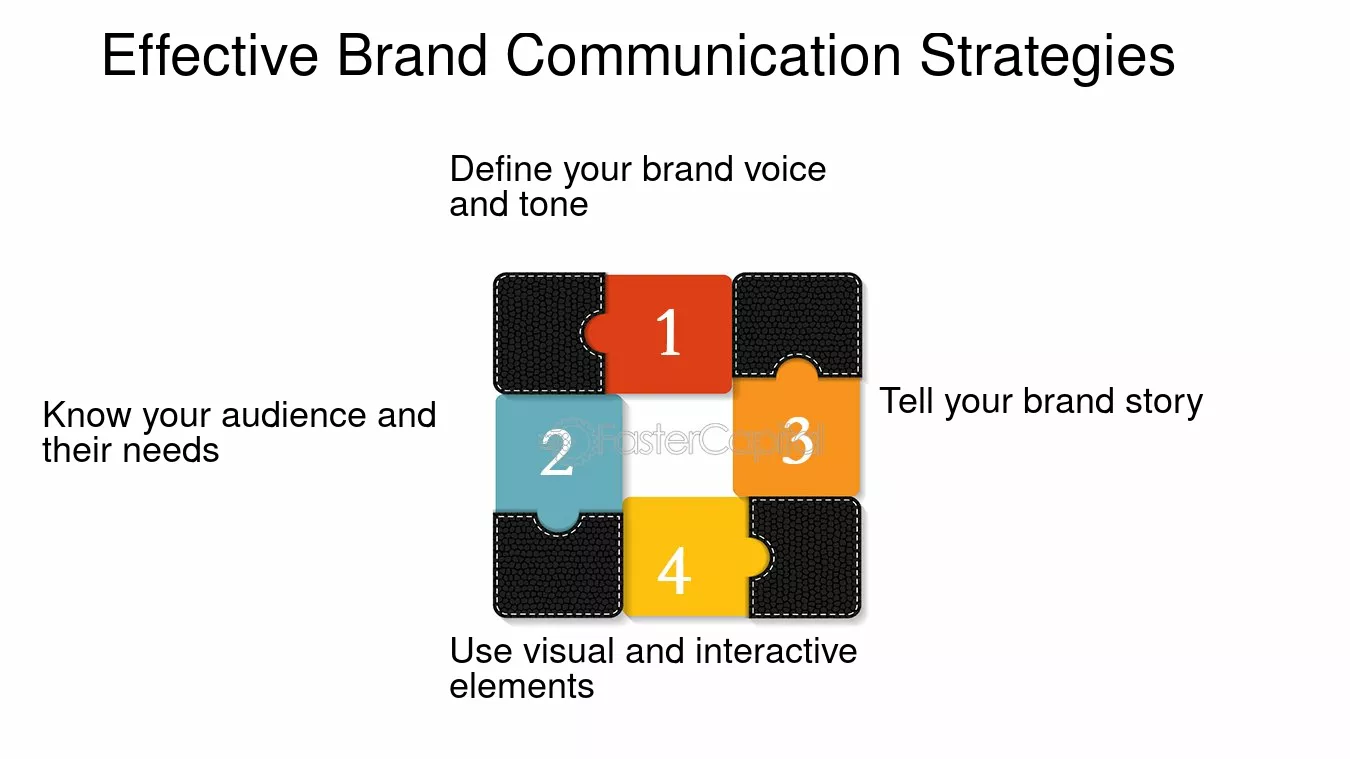 Effective Brand Communication Strategies

Define your brand voice and tone

1

Know your audience and their needs

2

3

Tell your brand story

4

Use visual and interactive elements

FasterCapital